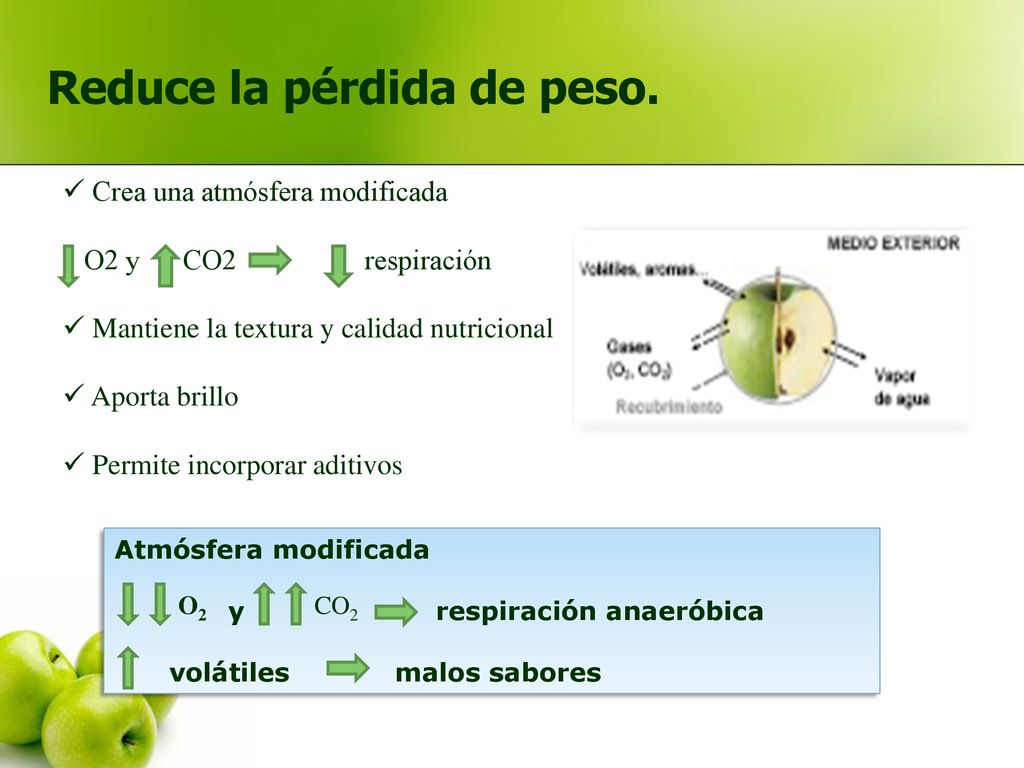 Reduce la pérdida de peso.

✓ Crea una atmósfera modificada

O2 y CO2 respiración

✓ Mantiene la textura y calidad nutricional

✓ Aporta brillo

✓ Permite incorporar aditivos

MEDIO EXTERIOR

Volátiles, aromas...

Gases ($O_2$, $CO_2$)

Recubrimiento

Vapor de agua

Atmósfera modificada

$O_2$ y $CO_2$ respiración anaeróbica

volátiles malos sabores